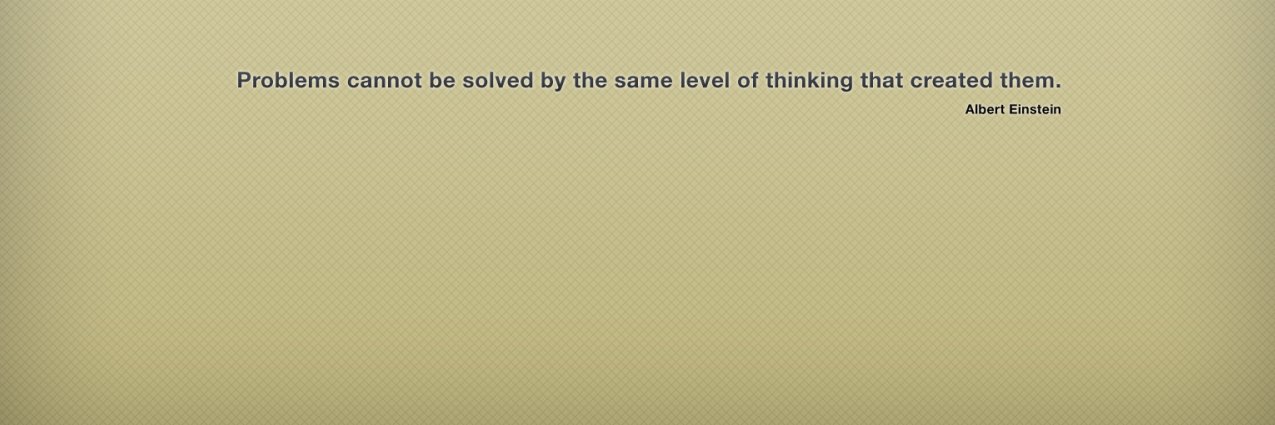 Problems cannot be solved by the same level of thinking that created them.

Albert Einstein